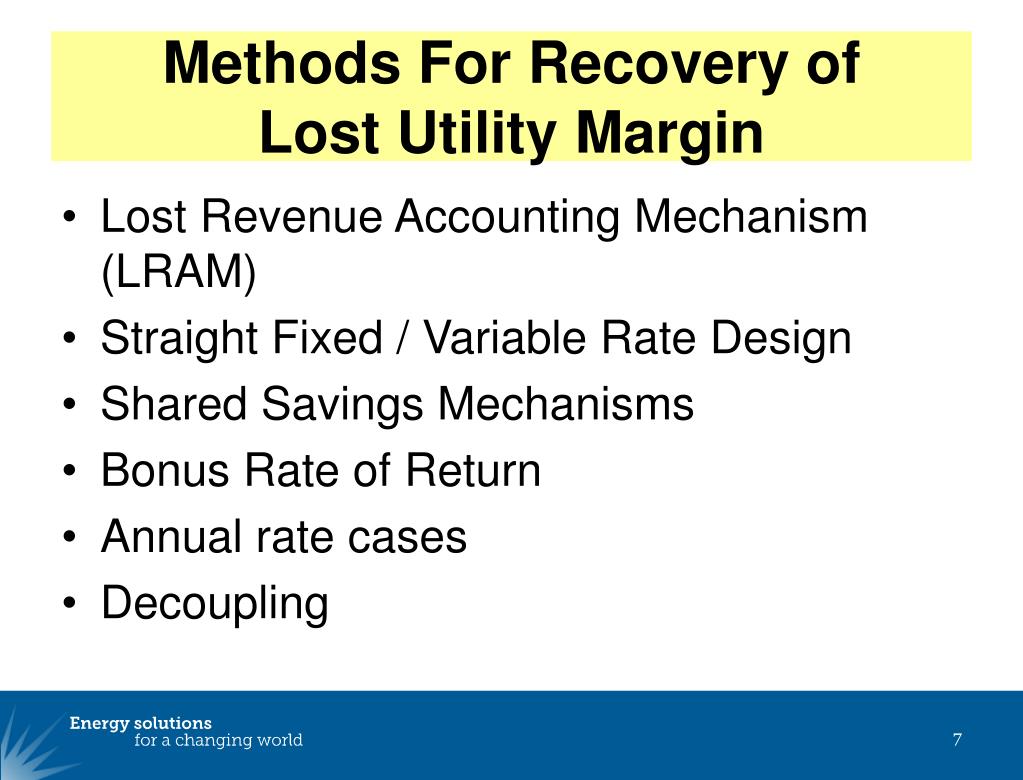 Methods For Recovery of Lost Utility Margin

• Lost Revenue Accounting Mechanism (LRAM)
• Straight Fixed / Variable Rate Design
• Shared Savings Mechanisms
• Bonus Rate of Return
• Annual rate cases
• Decoupling

Energy solutions for a changing world

7